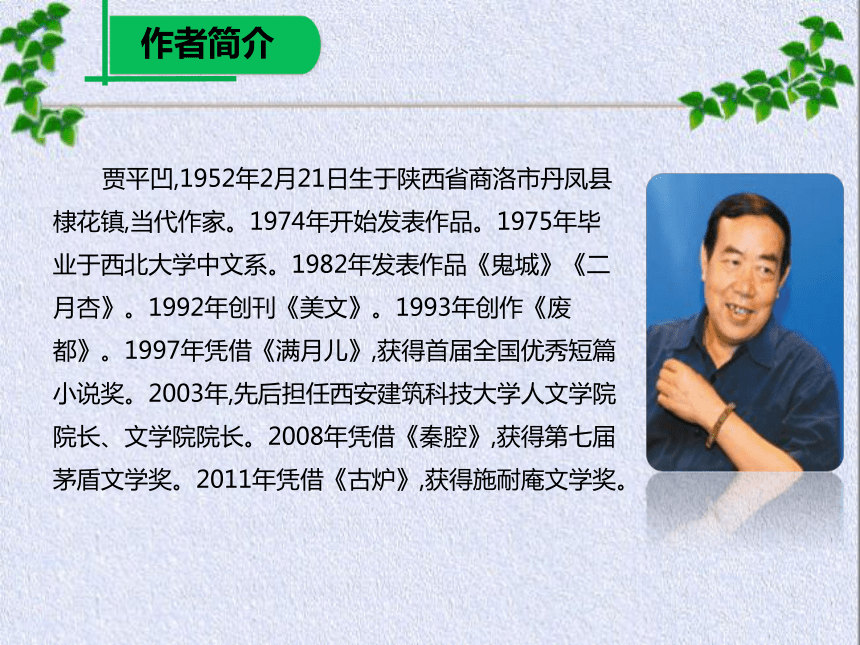 作者简介

贾平凹,1952年2月21日生于陕西省商洛市丹凤县棣花镇,当代作家。1974年开始发表作品。1975年毕业于西北大学中文系。1982年发表作品《鬼城》《二月杏》。1992年创刊《美文》。1993年创作《废都》。1997年凭借《满月儿》,获得首届全国优秀短篇小说奖。2003年,先后担任西安建筑科技大学人文学院院长、文学院院长。2008年凭借《秦腔》,获得第七届茅盾文学奖。2011年凭借《古炉》,获得施耐庵文学奖。